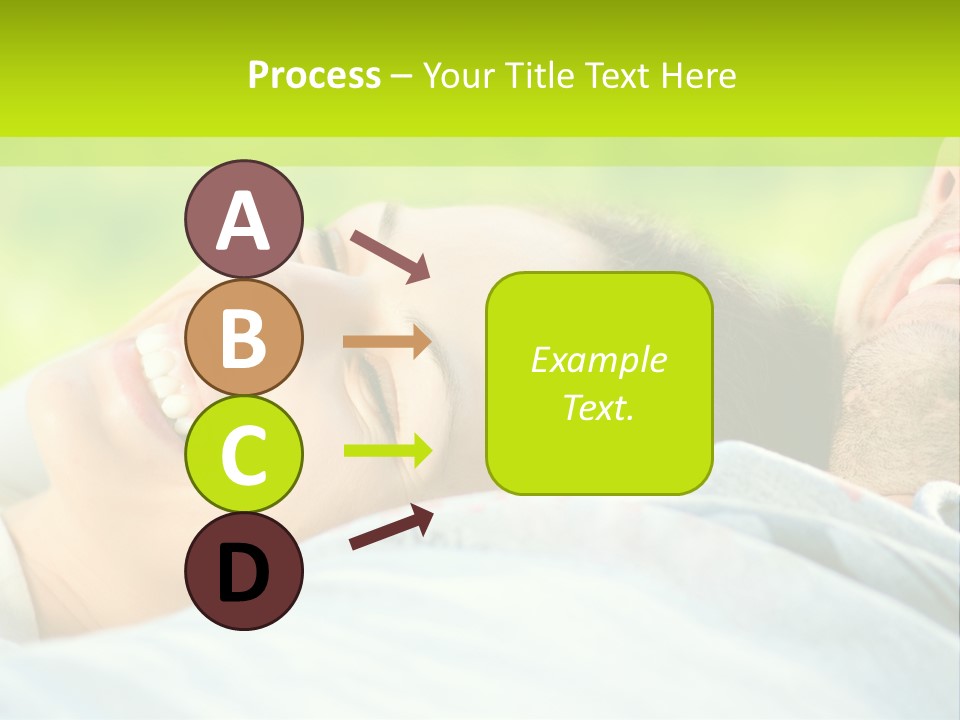 Process – Your Title Text Here

A

B

C

D

Example Text.